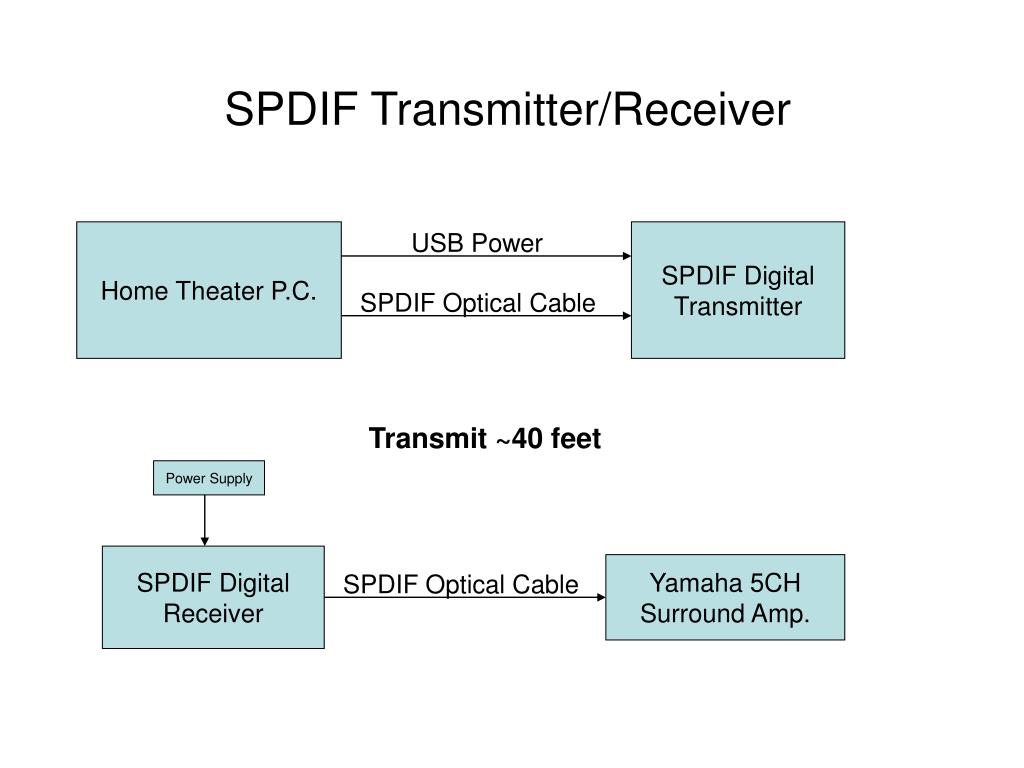 SPDIF Transmitter/Receiver

Home Theater P.C.

USB Power

SPDIF Optical Cable

SPDIF Digital Transmitter

Transmit ~40 feet

Power Supply

SPDIF Digital Receiver

SPDIF Optical Cable

Yamaha 5CH Surround Amp.